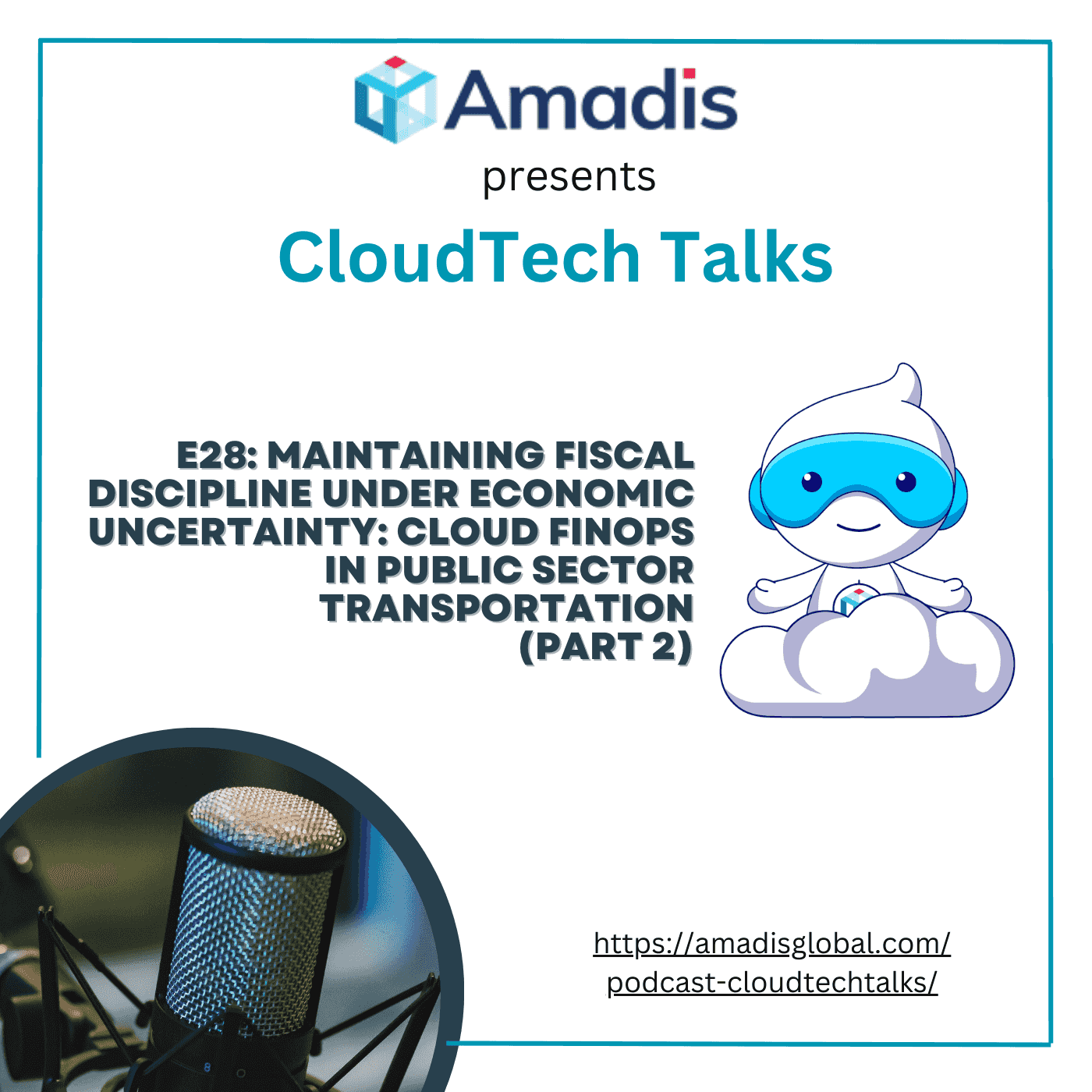 Amadis

presents

CloudTech Talks

E28: MAINTAINING FISCAL DISCIPLINE UNDER ECONOMIC UNCERTAINTY: CLOUD FINOPS IN PUBLIC SECTOR TRANSPORTATION (PART 2)

https://amadisglobal.com/podcast-cloudtechtalks/